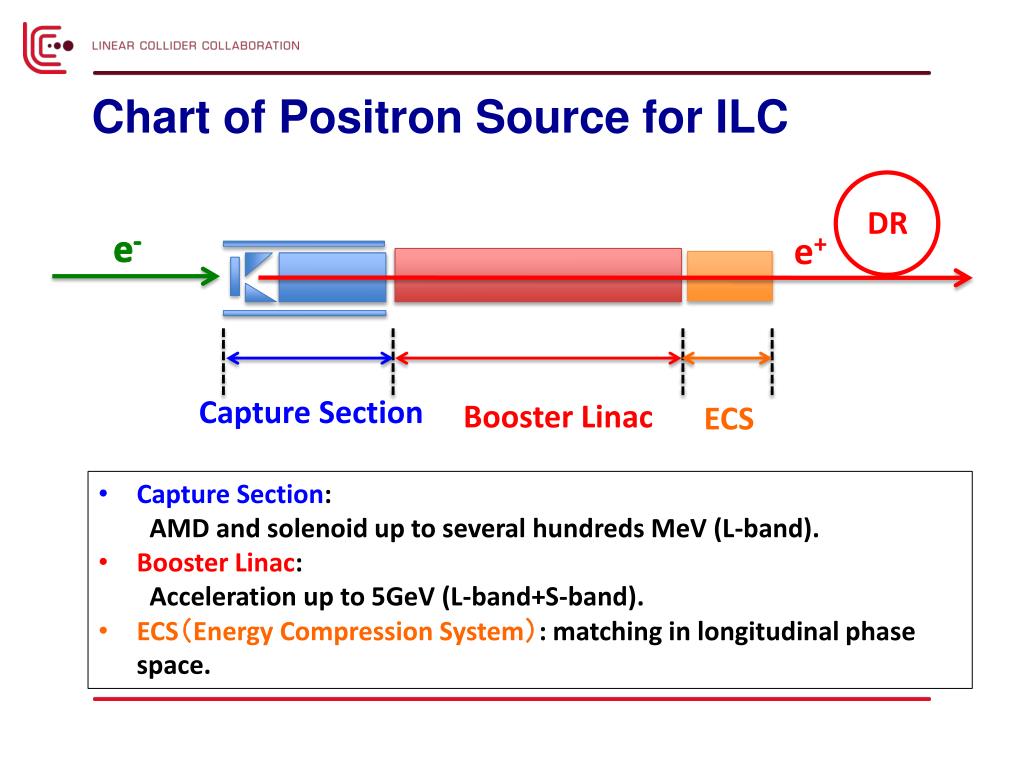 LINEAR COLLIDER COLLABORATION

Chart of Positron Source for ILC

$e^-$

$e^+$

DR

Capture Section

Booster Linac

ECS

• Capture Section:
AMD and solenoid up to several hundreds MeV (L-band).
• Booster Linac:
Acceleration up to 5GeV (L-band+S-band).
• ECS（Energy Compression System）: matching in longitudinal phase space.